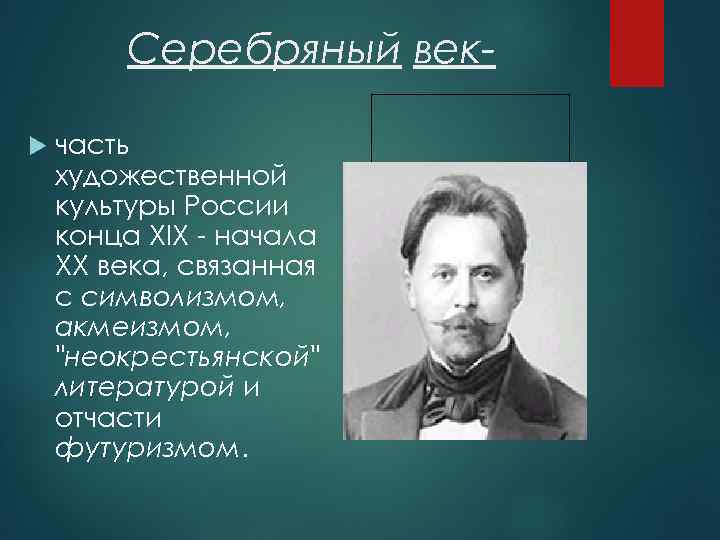 Серебряный век-

часть художественной культуры России конца XIX - начала XX века, связанная с символизмом, акмеизмом, "неокрестьянской" литературой и отчасти футуризмом.